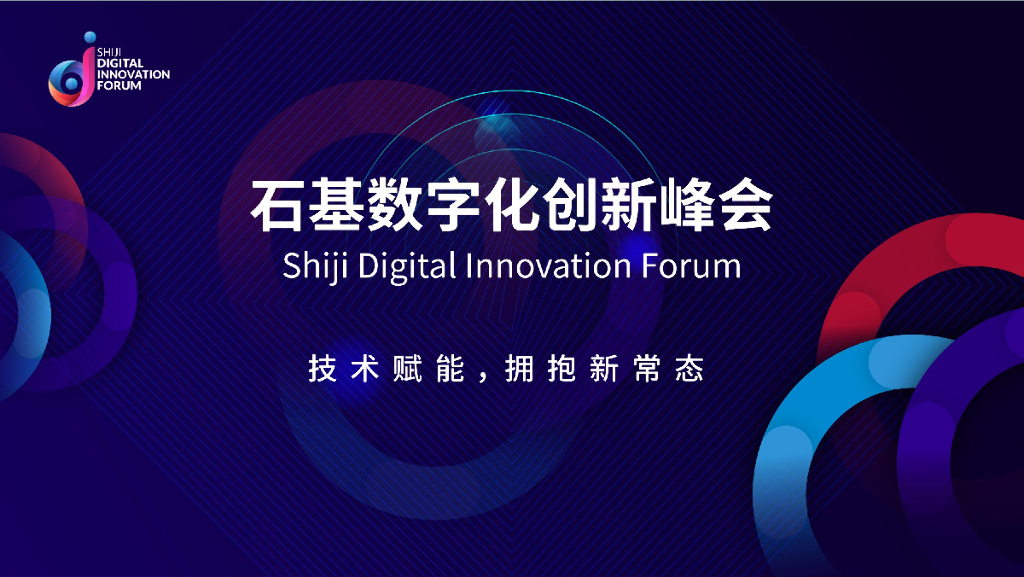 SHIJI
DIGITAL
INNOVATION
FORUM

石基数字化创新峰会
Shiji Digital Innovation Forum

技术赋能，拥抱新常态